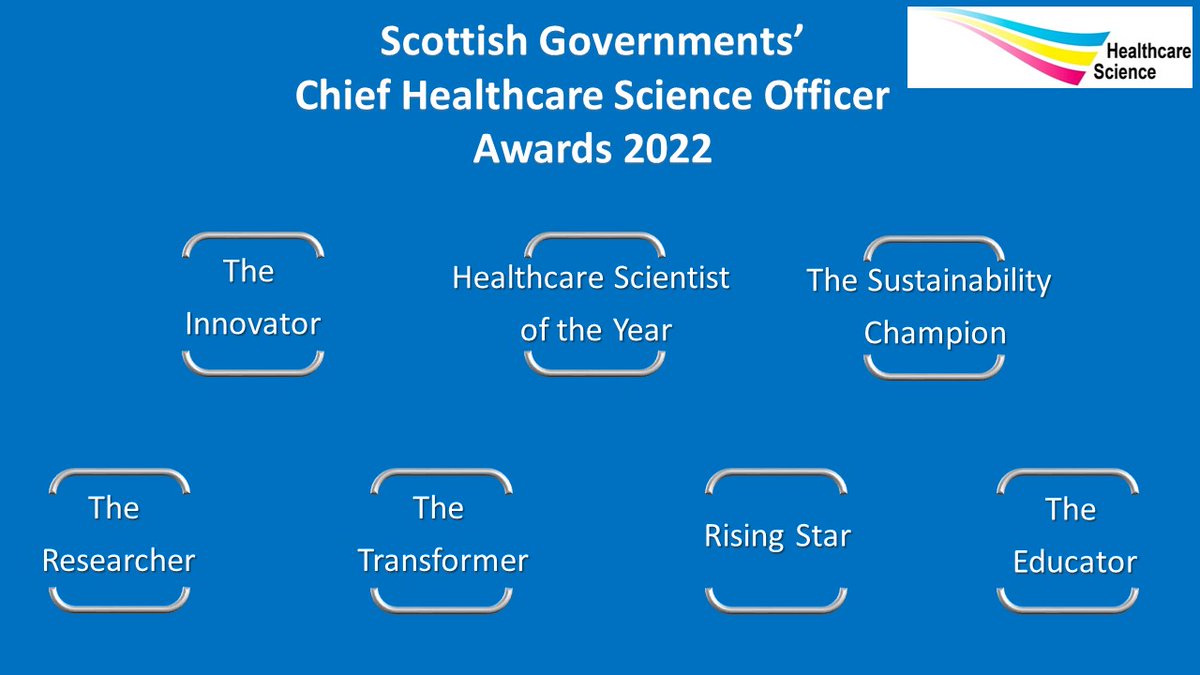 Scottish Governments'
Chief Healthcare Science Officer
Awards 2022

Healthcare Science

The Innovator

Healthcare Scientist of the Year

The Sustainability Champion

The Researcher

The Transformer

Rising Star

The Educator